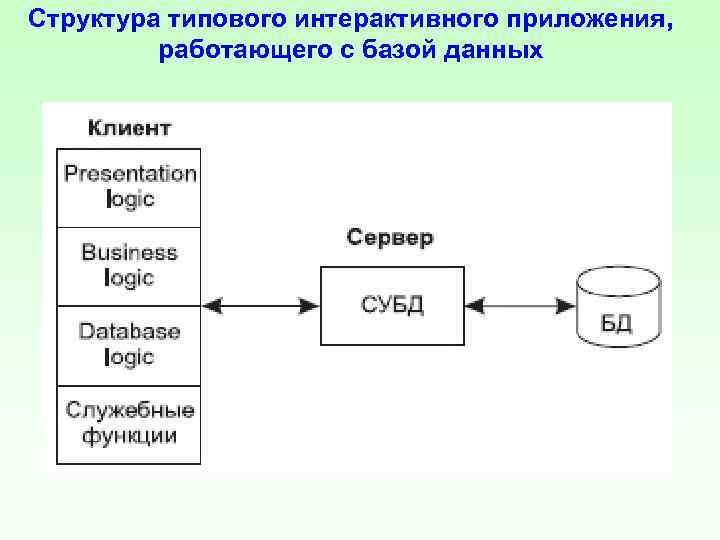 Структура типового интерактивного приложения, работающего с базой данных

Клиент

Presentation logic

Business logic

Database logic

Служебные функции

Сервер

СУБД

БД